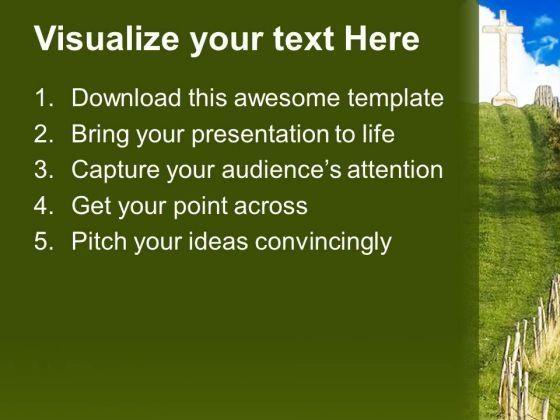 Visualize your text Here

1. Download this awesome template
2. Bring your presentation to life
3. Capture your audience’s attention
4. Get your point across
5. Pitch your ideas convincingly